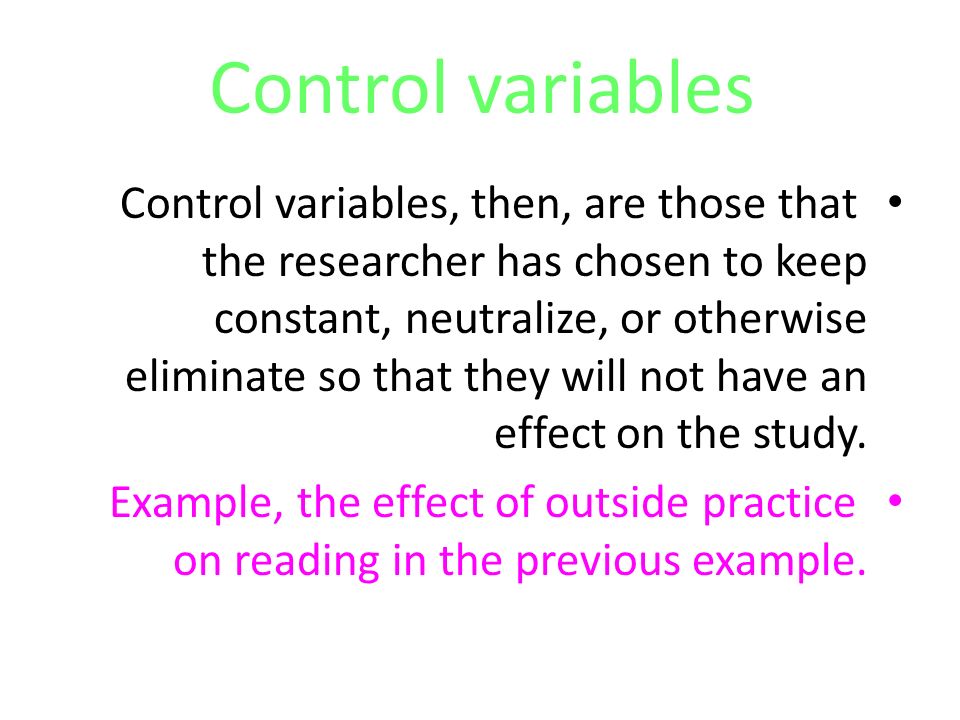 Control variables

• Control variables, then, are those that the researcher has chosen to keep constant, neutralize, or otherwise eliminate so that they will not have an effect on the study.

• Example, the effect of outside practice on reading in the previous example.